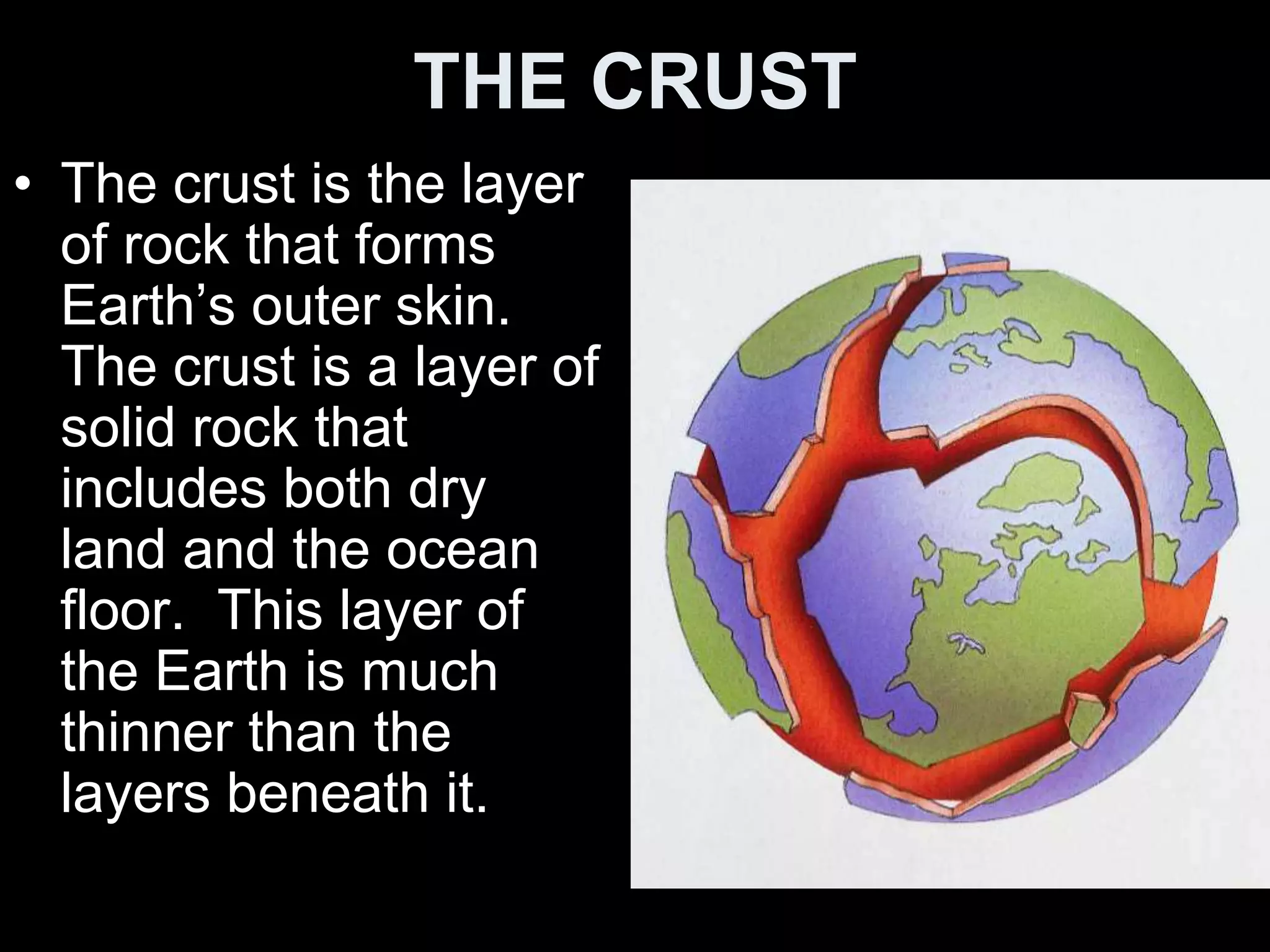 THE CRUST

• The crust is the layer of rock that forms Earth’s outer skin. The crust is a layer of solid rock that includes both dry land and the ocean floor. This layer of the Earth is much thinner than the layers beneath it.